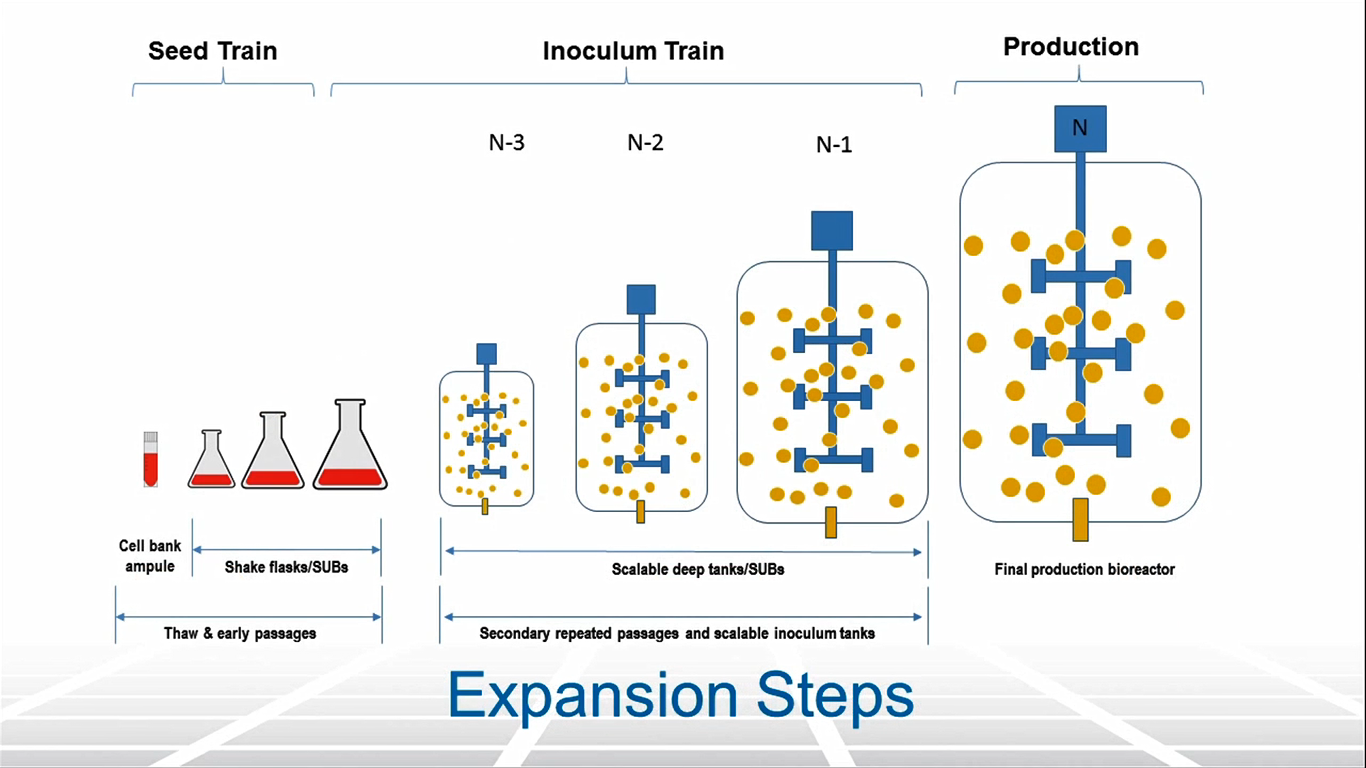 Seed Train

Inoculum Train

Production

N-3

N-2

N-1

N

Cell bank ampule

Shake flasks/SUBs

Scalable deep tanks/SUBs

Final production bioreactor

Thaw & early passages

Secondary repeated passages and scalable inoculum tanks

Expansion Steps